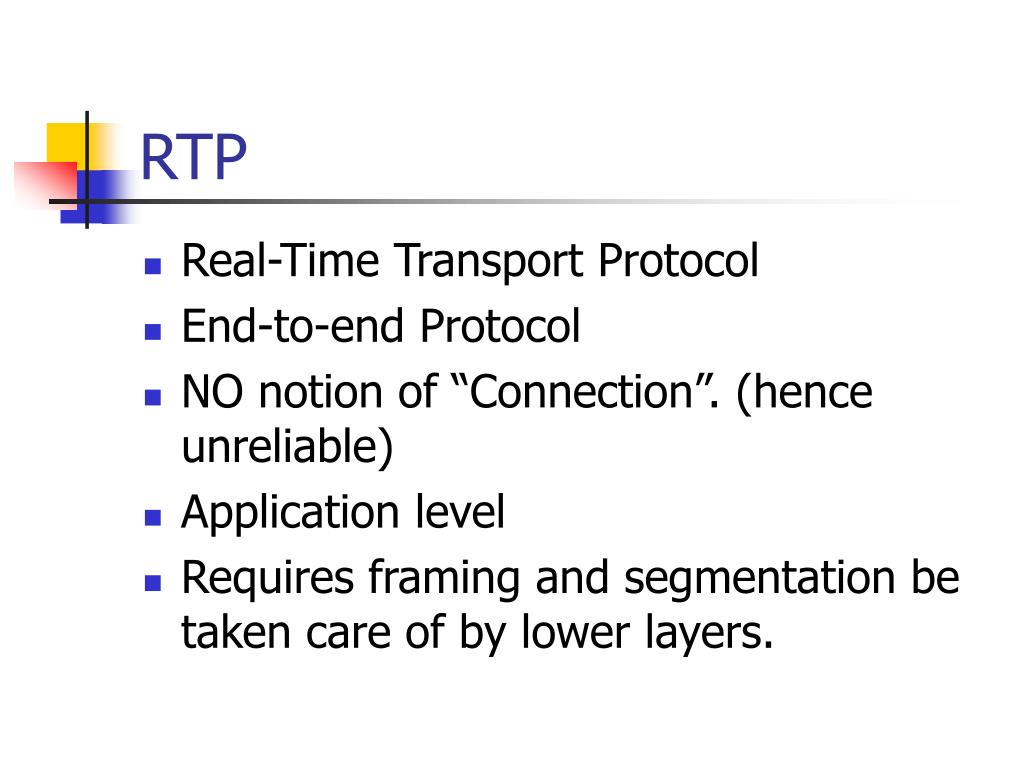 RTP

- Real-Time Transport Protocol
- End-to-end Protocol
- NO notion of “Connection”. (hence unreliable)
- Application level
- Requires framing and segmentation be taken care of by lower layers.